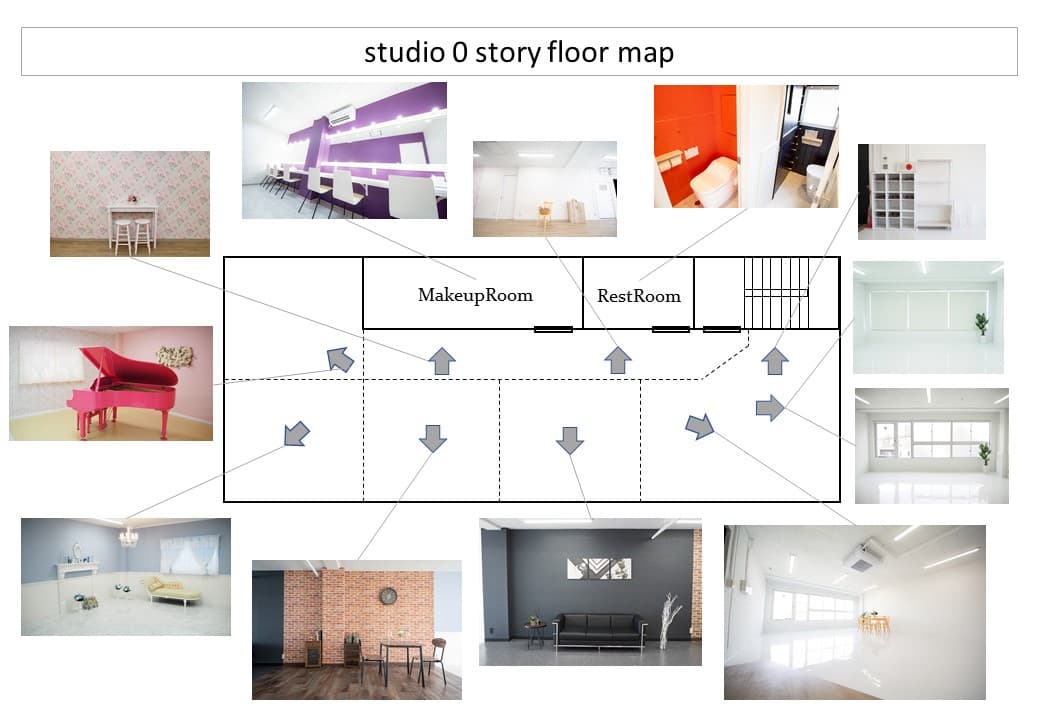 studio 0 story floor map

MakeupRoom

RestRoom